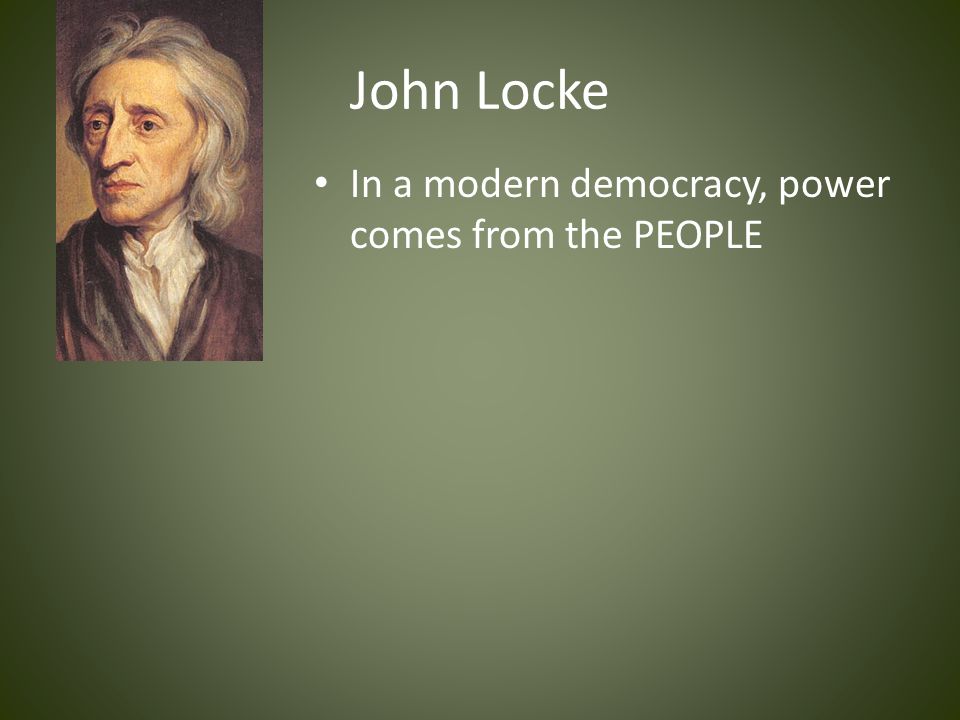 John Locke

• In a modern democracy, power comes from the PEOPLE